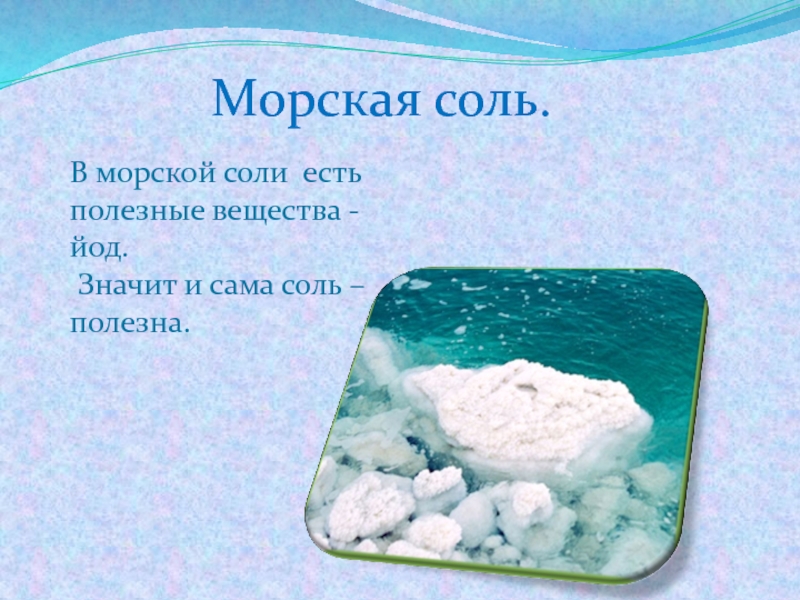 Морская соль.

В морской соли есть полезные вещества - йод.
Значит и сама соль – полезна.